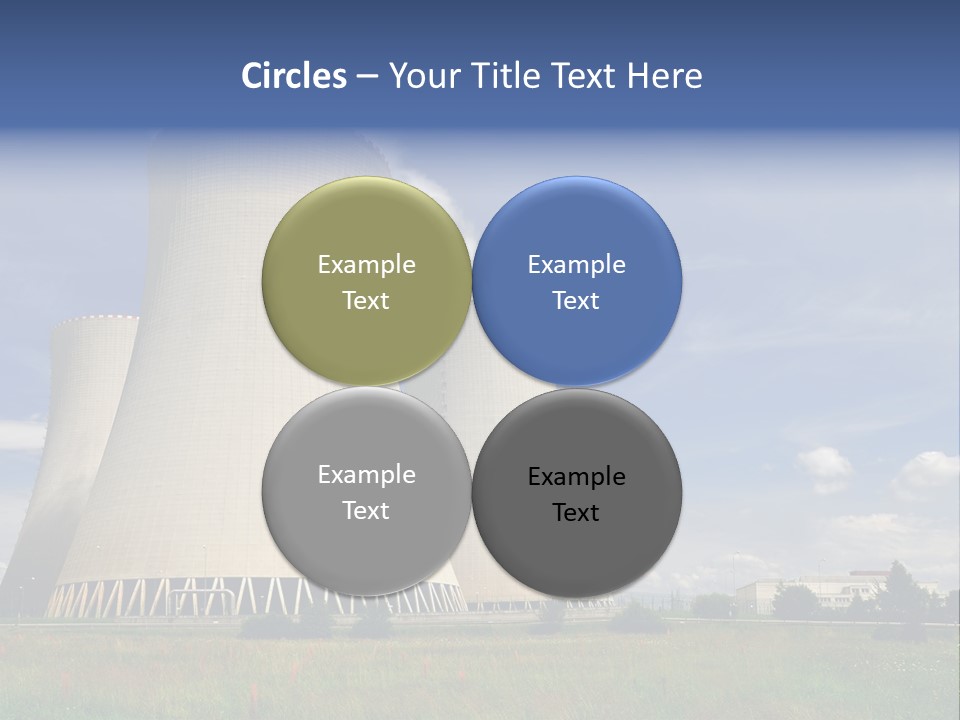 Circles – Your Title Text Here

Example Text

Example Text

Example Text

Example Text